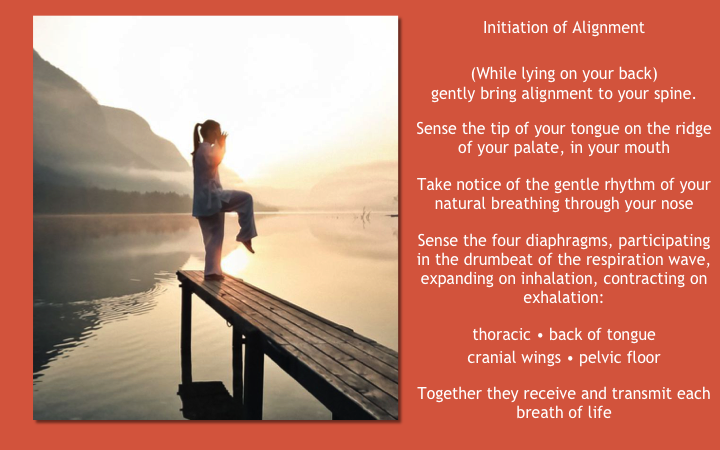 Initiation of Alignment

(While lying on your back) gently bring alignment to your spine.

Sense the tip of your tongue on the ridge of your palate, in your mouth

Take notice of the gentle rhythm of your natural breathing through your nose

Sense the four diaphragms, participating in the drumbeat of the respiration wave, expanding on inhalation, contracting on exhalation:

thoracic • back of tongue
cranial wings • pelvic floor

Together they receive and transmit each breath of life